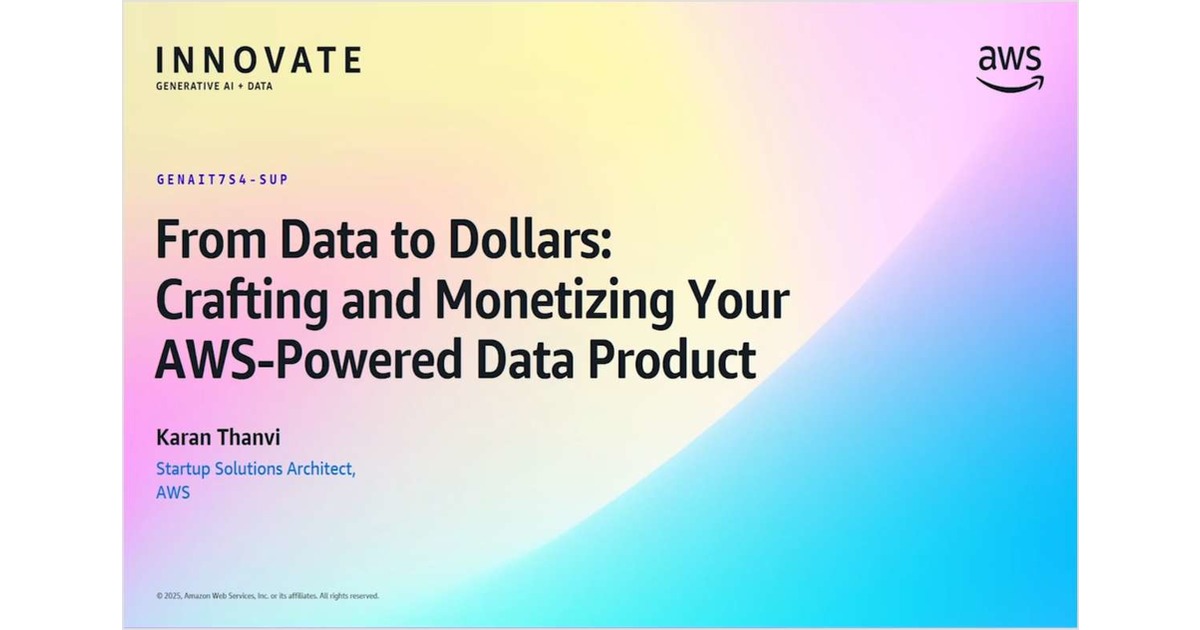 INNOVATE
GENERATIVE AI + DATA

aws

GENAIT7S4-SUP

From Data to Dollars: Crafting and Monetizing Your AWS-Powered Data Product

Karan Thanvi

Startup Solutions Architect, AWS

© 2025, Amazon Web Services, Inc. or its affiliates. All rights reserved.